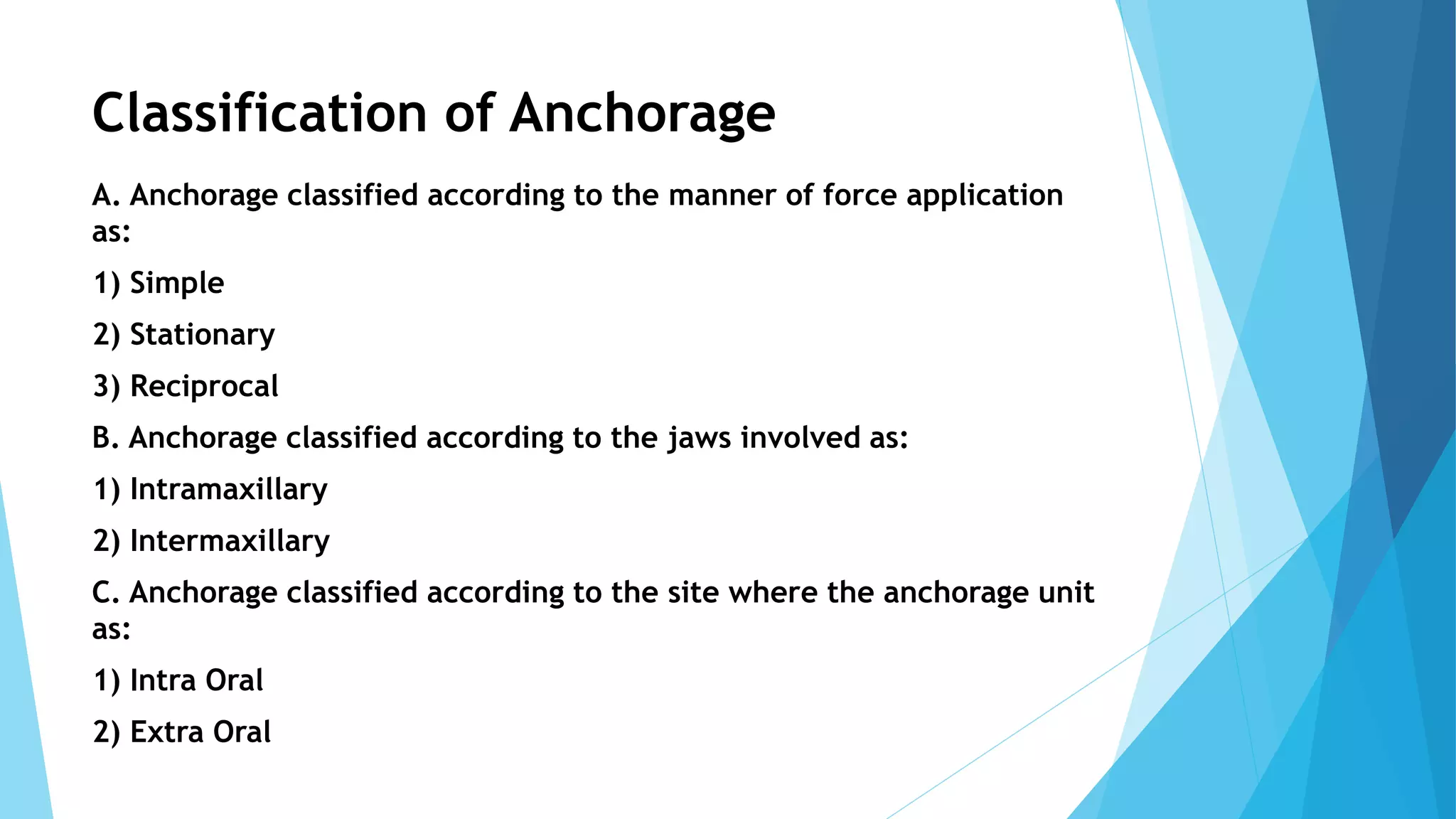 Classification of Anchorage

A. Anchorage classified according to the manner of force application as:

1) Simple

2) Stationary

3) Reciprocal

B. Anchorage classified according to the jaws involved as:

1) Intramaxillary

2) Intermaxillary

C. Anchorage classified according to the site where the anchorage unit as:

1) Intra Oral

2) Extra Oral